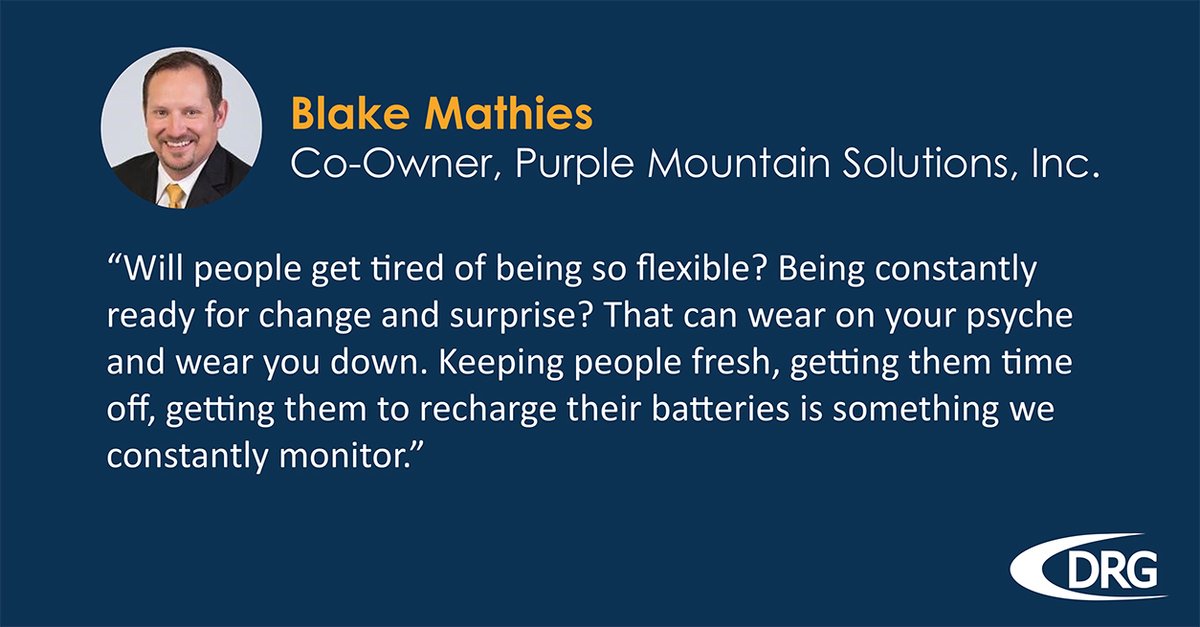 Blake Mathies
Co-Owner, Purple Mountain Solutions, Inc.

“Will people get tired of being so flexible? Being constantly ready for change and surprise? That can wear on your psyche and wear you down. Keeping people fresh, getting them time off, getting them to recharge their batteries is something we constantly monitor.”

DRG